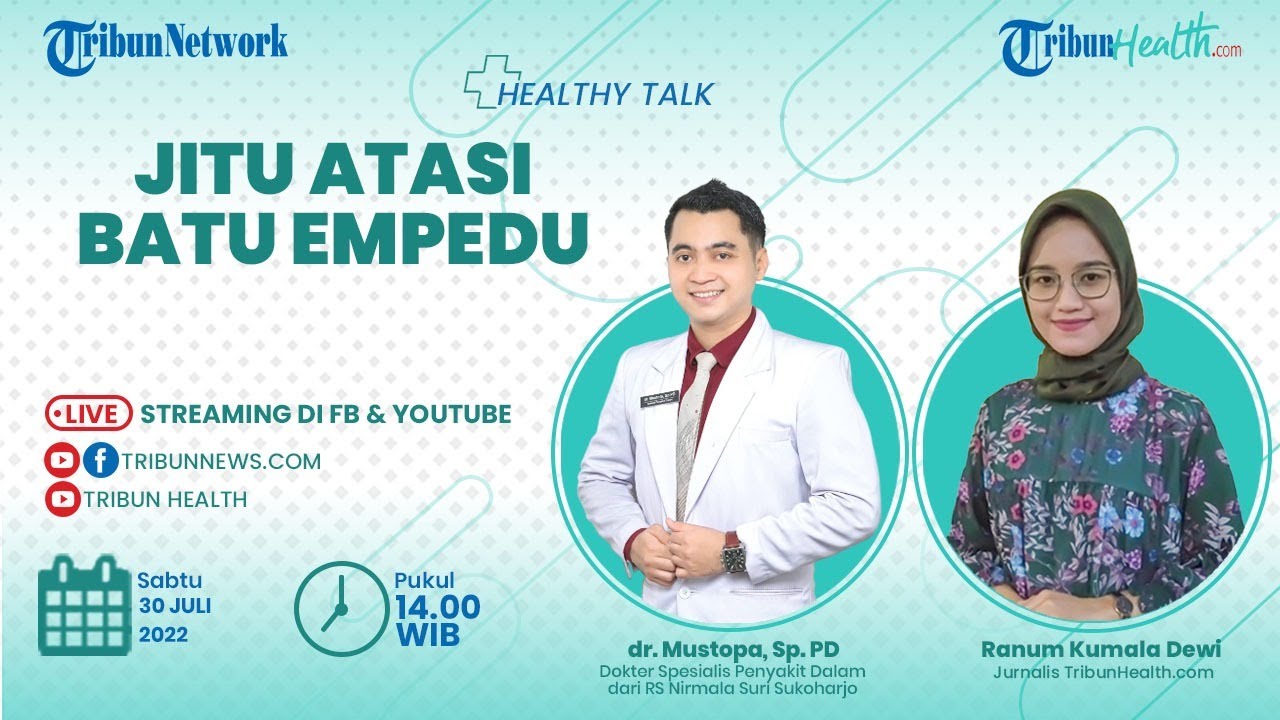 TribunNetwork

TribunHealth.com

HEALTHY TALK

JITU ATASI BATU EMPEDU

LIVE STREAMING DI FB & YOUTUBE

TRIBUNNEWS.COM

TRIBUN HEALTH

Sabtu 30 JULI 2022

Pukul 14.00 WIB

dr. Mustopa, Sp. PD
Dokter Spesialis Penyakit Dalam dari RS Nirmala Suri Sukoharjo

Ranum Kumala Dewi
Jurnalis TribunHealth.com